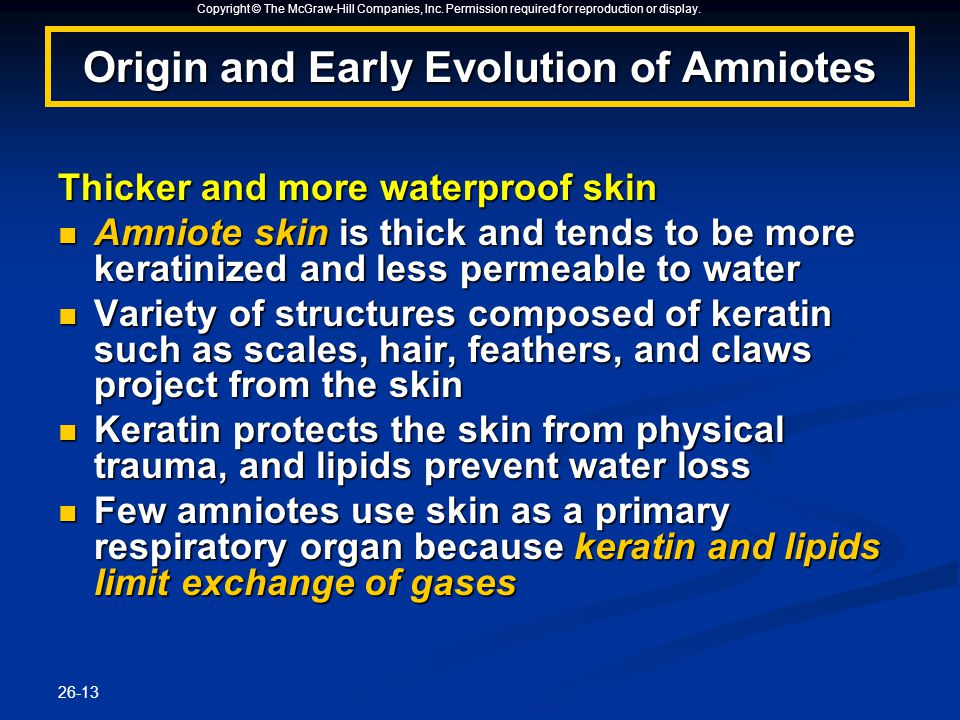 Copyright © The McGraw-Hill Companies, Inc. Permission required for reproduction or display.

Origin and Early Evolution of Amniotes

Thicker and more waterproof skin

- Amniote skin is thick and tends to be more keratinized and less permeable to water
- Variety of structures composed of keratin such as scales, hair, feathers, and claws project from the skin
- Keratin protects the skin from physical trauma, and lipids prevent water loss
- Few amniotes use skin as a primary respiratory organ because keratin and lipids limit exchange of gases

26-13